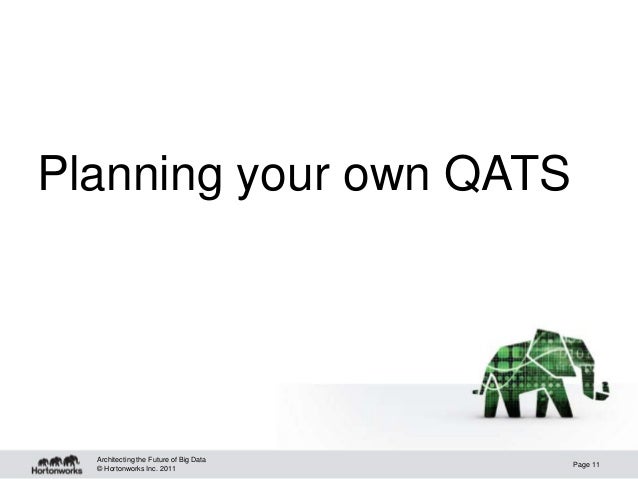 Planning your own QATS

Hortonworks

Architecting the Future of Big Data
© Hortonworks Inc. 2011

Page 11